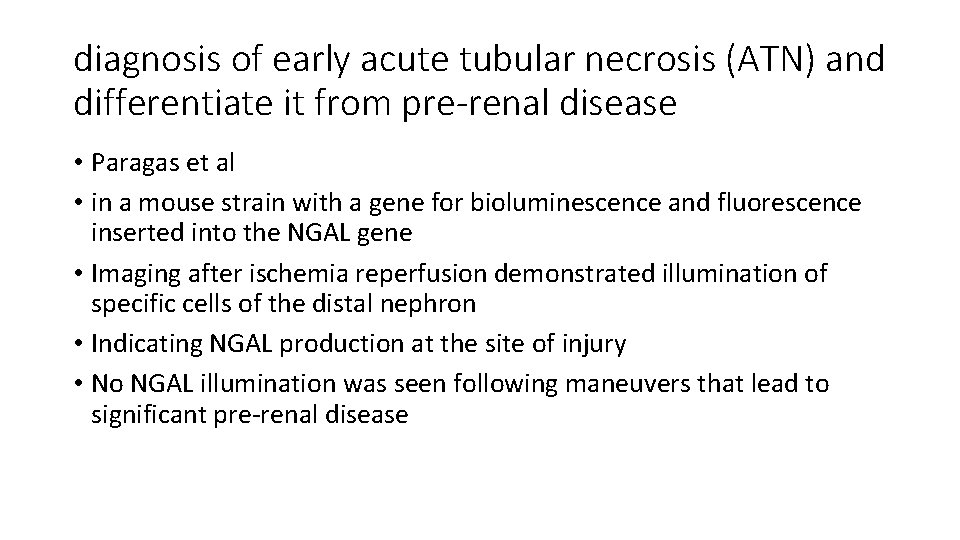 diagnosis of early acute tubular necrosis (ATN) and differentiate it from pre-renal disease

• Paragas et al
• in a mouse strain with a gene for bioluminescence and fluorescence inserted into the NGAL gene
• Imaging after ischemia reperfusion demonstrated illumination of specific cells of the distal nephron
• Indicating NGAL production at the site of injury
• No NGAL illumination was seen following maneuvers that lead to significant pre-renal disease